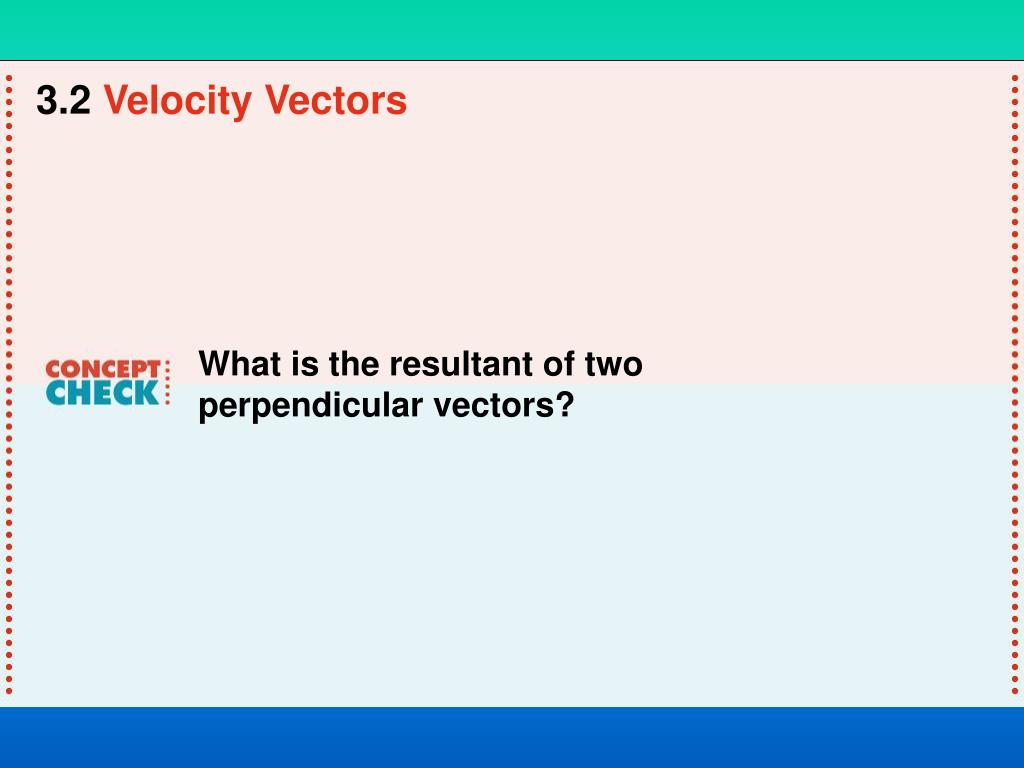 3.2 Velocity Vectors

CONCEPT CHECK

What is the resultant of two perpendicular vectors?